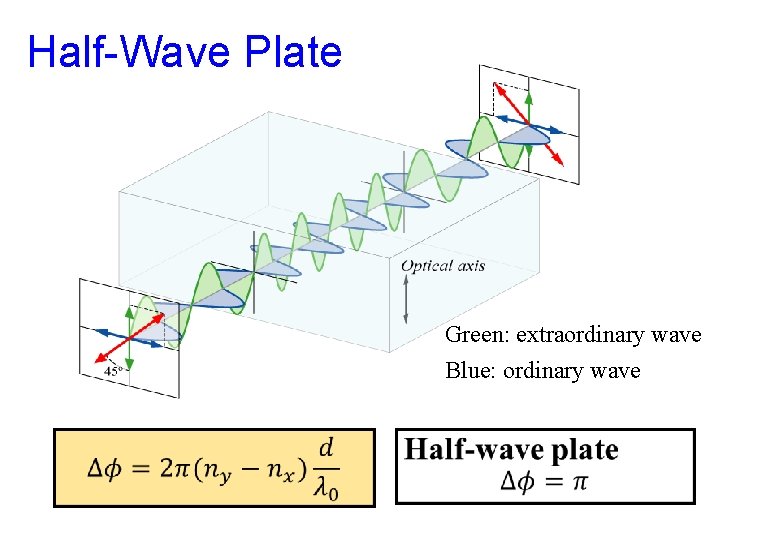 Half-Wave Plate

Optical axis

45°

Green: extraordinary wave

Blue: ordinary wave

$\Delta\phi = 2\pi(n_y - n_x)\frac{d}{\lambda_0}$

Half-wave plate
$\Delta\phi = \pi$